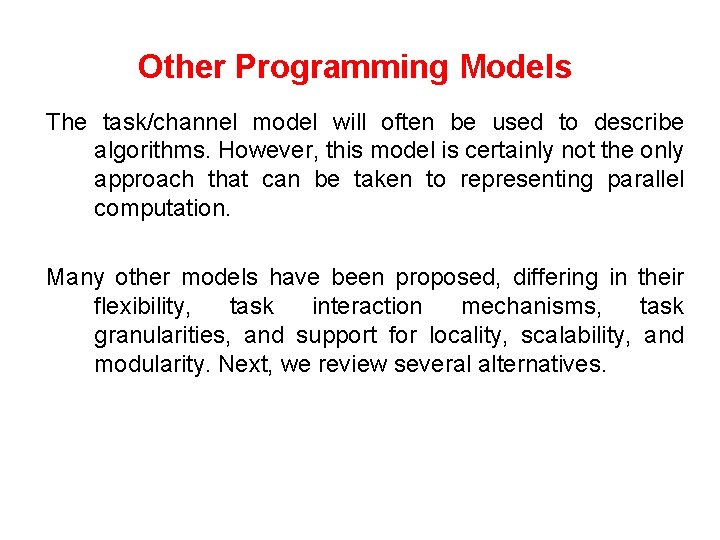 Other Programming Models

The task/channel model will often be used to describe algorithms. However, this model is certainly not the only approach that can be taken to representing parallel computation.

Many other models have been proposed, differing in their flexibility, task interaction mechanisms, task granularities, and support for locality, scalability, and modularity. Next, we review several alternatives.